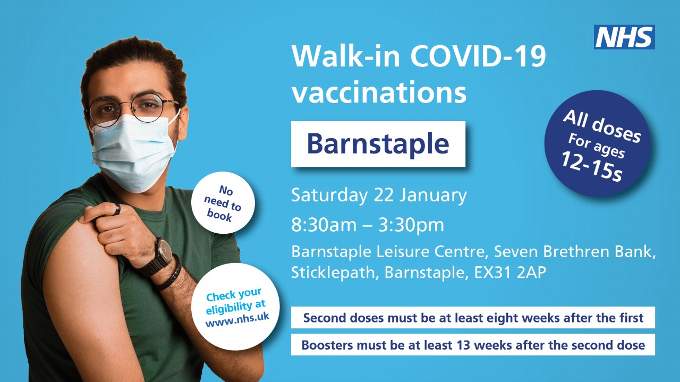 NHS

Walk-in COVID-19 vaccinations

Barnstaple

All doses For ages 12-15s

No need to book

Saturday 22 January

8:30am – 3:30pm

Barnstaple Leisure Centre, Seven Brethren Bank, Sticklepath, Barnstaple, EX31 2AP

Check your eligibility at www.nhs.uk

Second doses must be at least eight weeks after the first

Boosters must be at least 13 weeks after the second dose